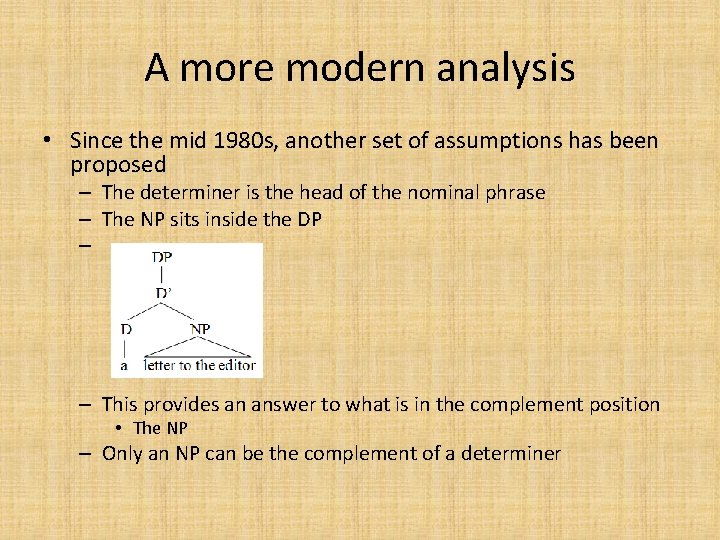 A more modern analysis

• Since the mid 1980s, another set of assumptions has been proposed
– The determiner is the head of the nominal phrase
– The NP sits inside the DP
–

DP
D'
D
NP
a
letter to the editor

– This provides an answer to what is in the complement position
• The NP
– Only an NP can be the complement of a determiner